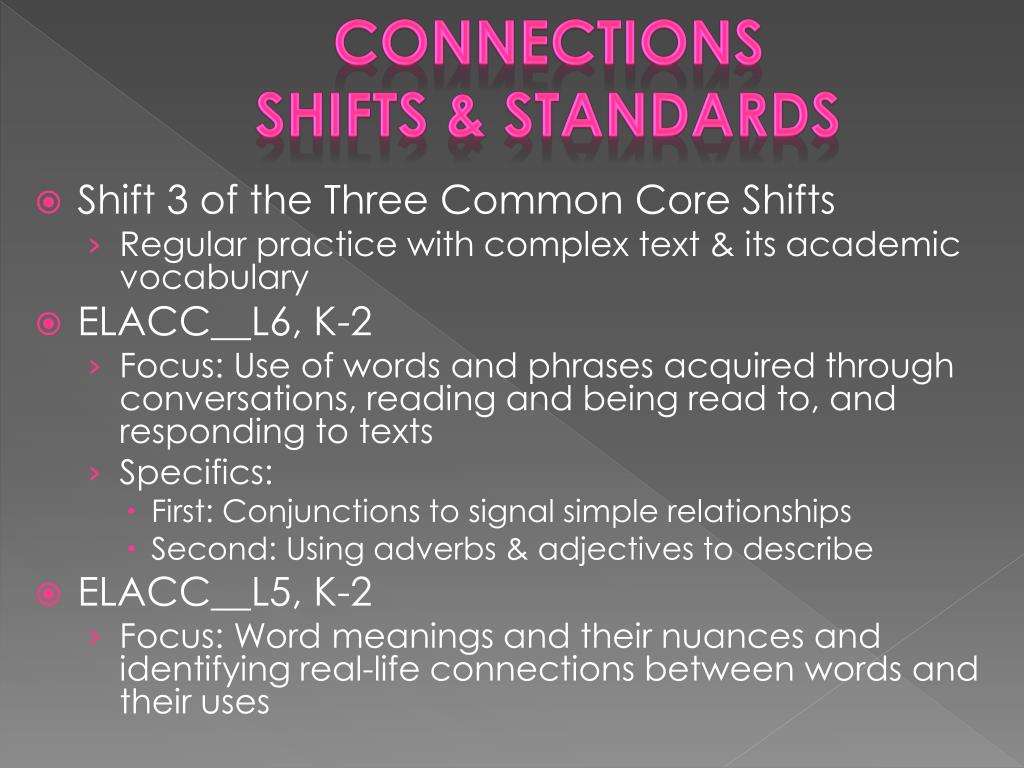 CONNECTIONS
SHIFTS & STANDARDS

Shift 3 of the Three Common Core Shifts
› Regular practice with complex text & its academic vocabulary

ELACC__L6, K-2
› Focus: Use of words and phrases acquired through conversations, reading and being read to, and responding to texts
› Specifics:
• First: Conjunctions to signal simple relationships
• Second: Using adverbs & adjectives to describe

ELACC__L5, K-2
› Focus: Word meanings and their nuances and identifying real-life connections between words and their uses